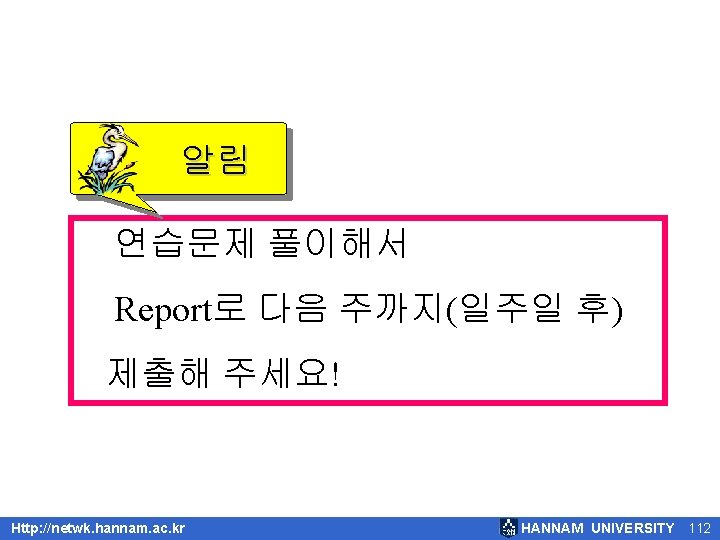 알림

연습문제 풀이해서

Report로 다음 주까지(일주일 후)

제출해 주세요!

Http://netwk.hannam.ac.kr

HANNAM UNIVERSITY 112